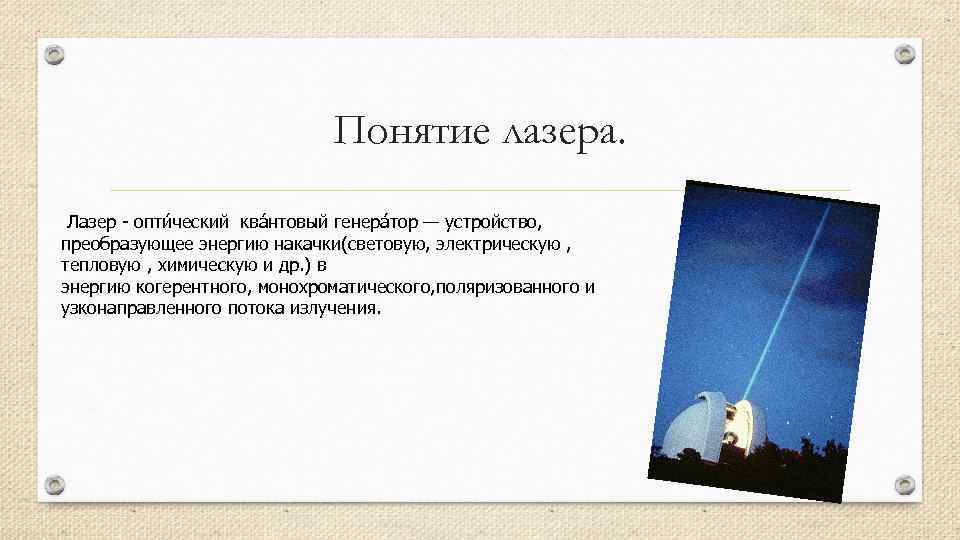 Понятие лазера.

Лазер - опти́ческий ква́нтовый генера́тор — устройство, преобразующее энергию накачки(световую, электрическую , тепловую , химическую и др.) в энергию когерентного, монохроматического,поляризованного и узконаправленного потока излучения.